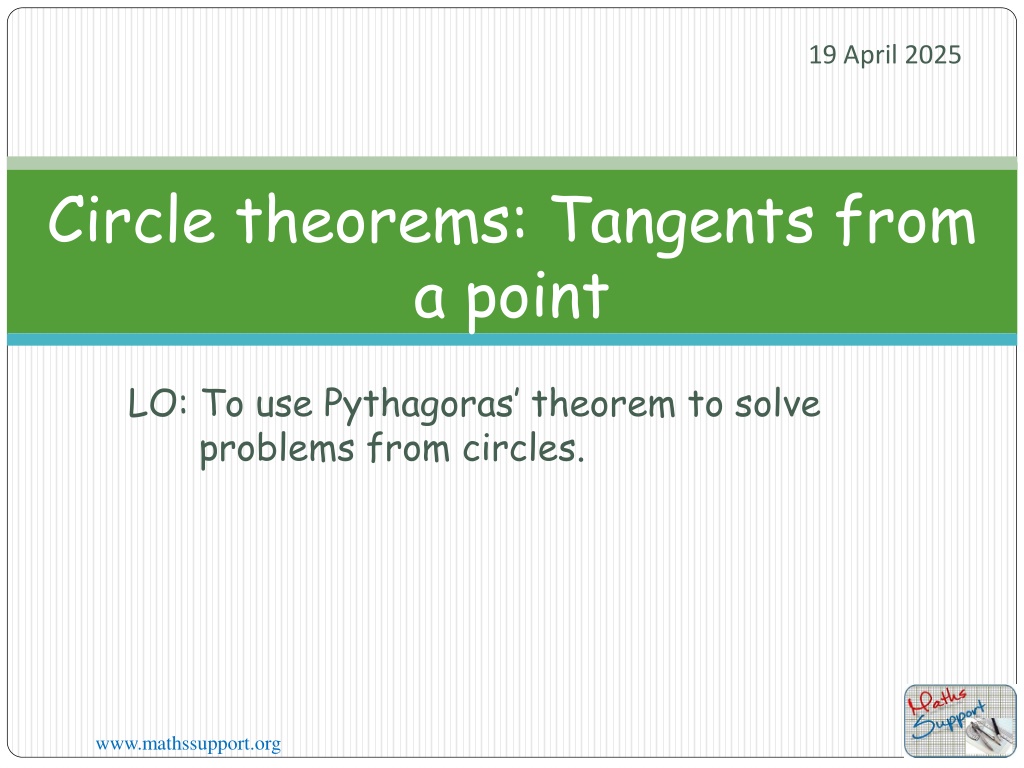 19 April 2025

Circle theorems: Tangents from a point

LO: To use Pythagoras' theorem to solve problems from circles.

Maths Support

www.mathssupport.org